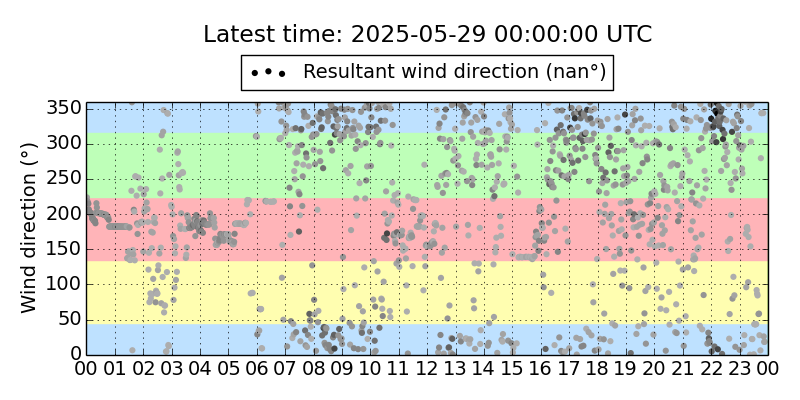 Latest time: 2025-05-29 00:00:00 UTC

Resultant wind direction (nan°)

Wind direction (°)

350
300
250
200
150
100
50
0

00 01 02 03 04 05 06 07 08 09 10 11 12 13 14 15 16 17 18 19 20 21 22 23 00